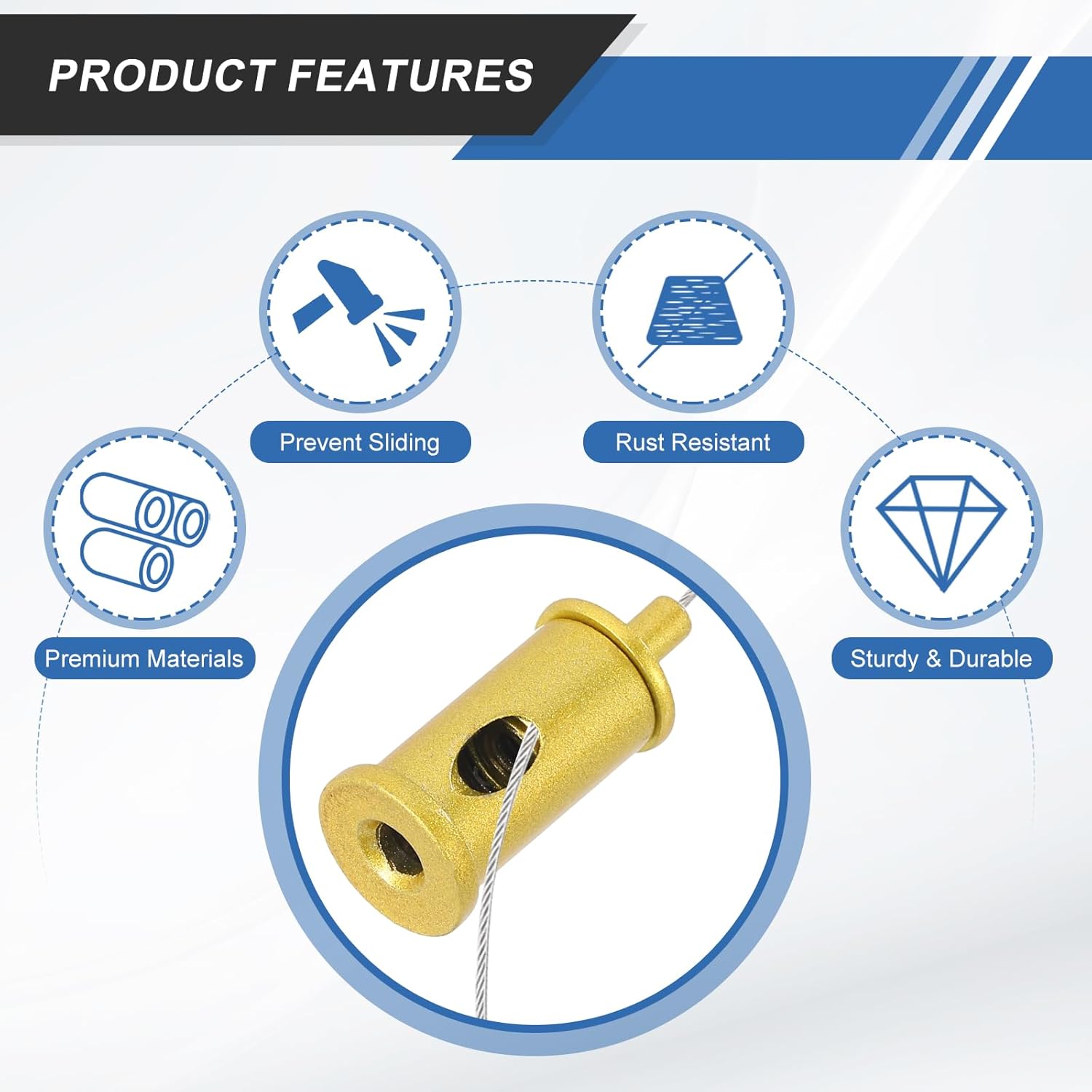 PRODUCT FEATURES

Premium Materials

Prevent Sliding

Rust Resistant

Sturdy & Durable